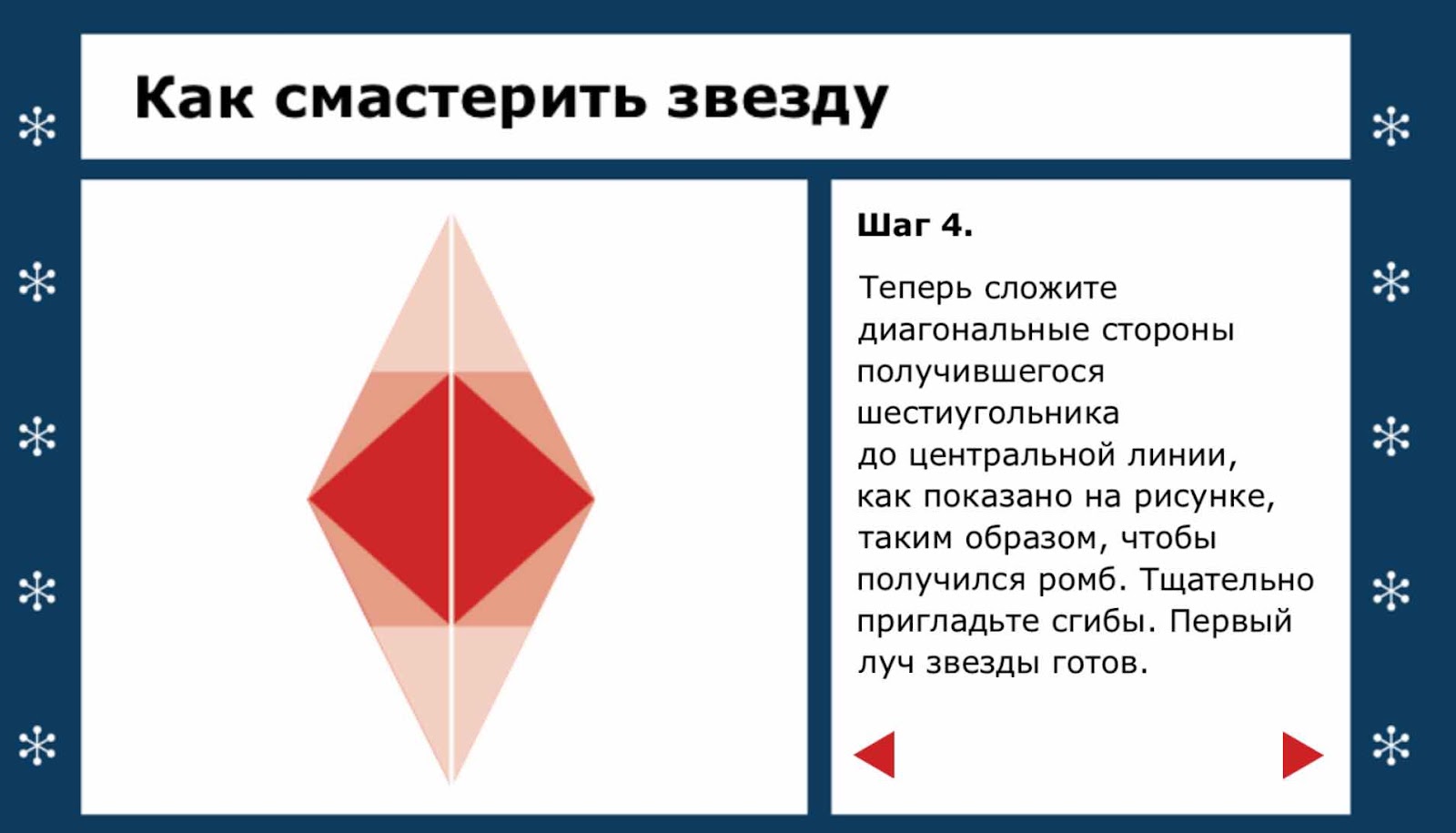 Как смастерить звезду

Шаг 4.

Теперь сложите диагональные стороны получившегося шестиугольника до центральной линии, как показано на рисунке, таким образом, чтобы получился ромб. Тщательно пригладьте сгибы. Первый луч звезды готов.